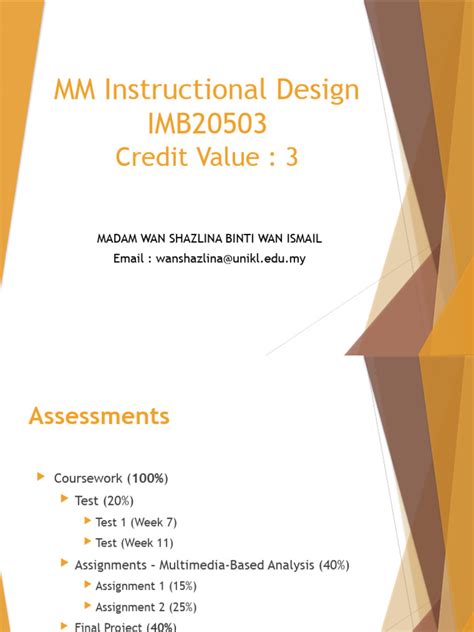 MM Instructional Design
IMB20503
Credit Value : 3

MADAM WAN SHAZLINA BINTI WAN ISMAIL
Email : wanshazlina@unikl.edu.my

Assessments

Coursework (100%)
Test (20%)
Test 1 (Week 7)
Test (Week 11)
Assignments - Multimedia-Based Analysis (40%)
Assignment 1 (15%)
Assignment 2 (25%)
Final Project (40%)